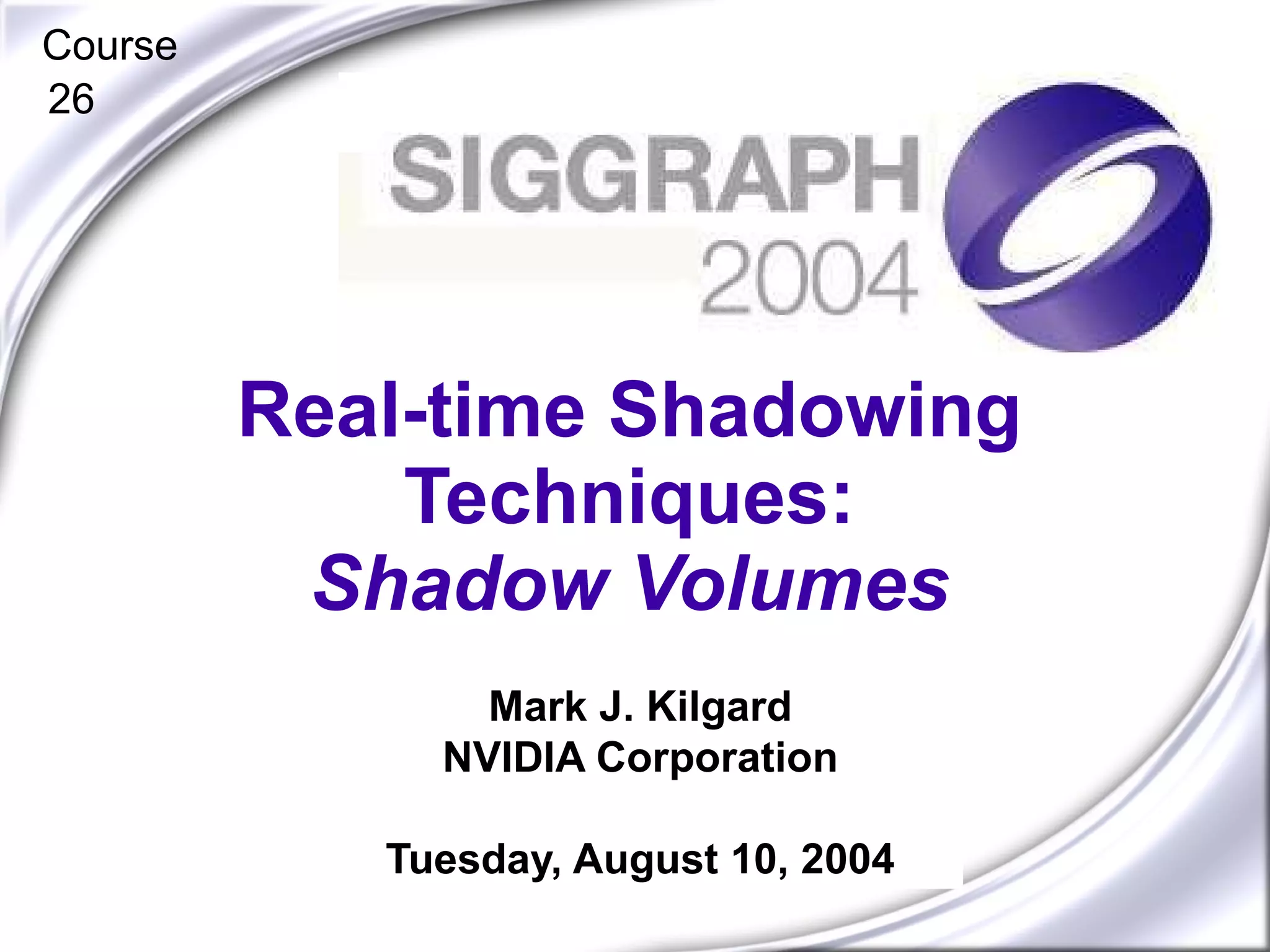 Course
26

SIGGRAPH
2004

Real-time Shadowing Techniques:
Shadow Volumes

Mark J. Kilgard
NVIDIA Corporation

Tuesday, August 10, 2004